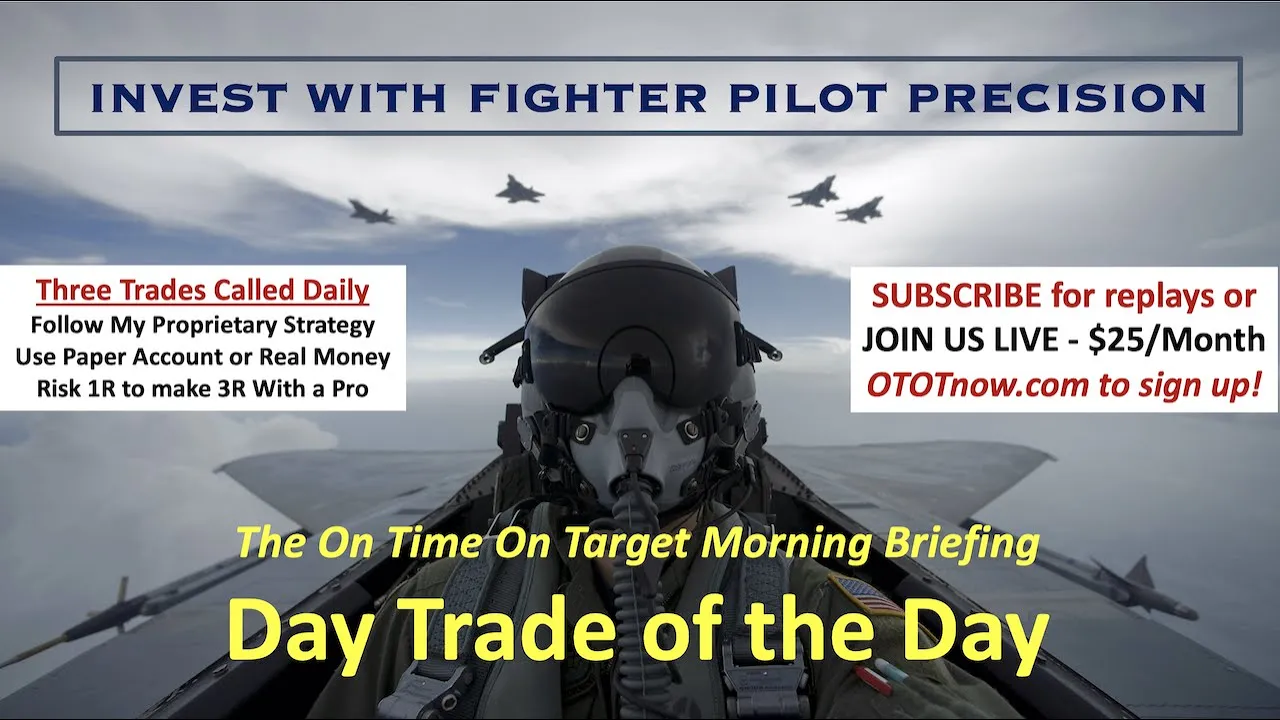 INVEST WITH FIGHTER PILOT PRECISION

Three Trades Called Daily
Follow My Proprietary Strategy
Use Paper Account or Real Money
Risk 1R to make 3R With a Pro

SUBSCRIBE for replays or
JOIN US LIVE - $25/Month
OTOTnow.com to sign up!

The On Time On Target Morning Briefing

Day Trade of the Day